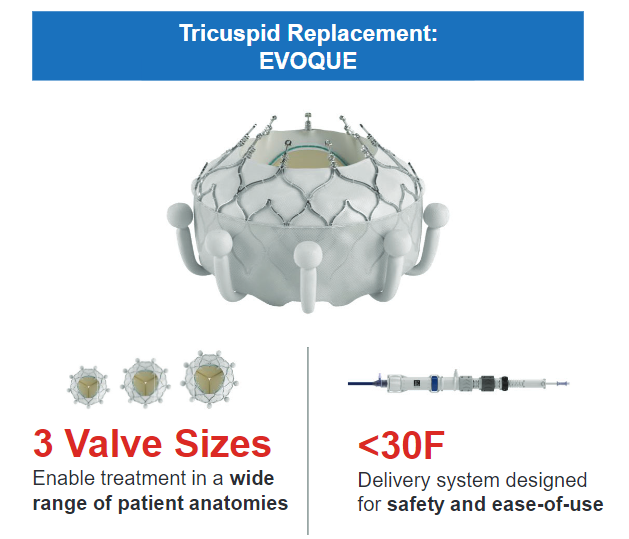 Tricuspid Replacement:
EVOQUE

3 Valve Sizes
Enable treatment in a wide range of patient anatomies

<30F
Delivery system designed for safety and ease-of-use